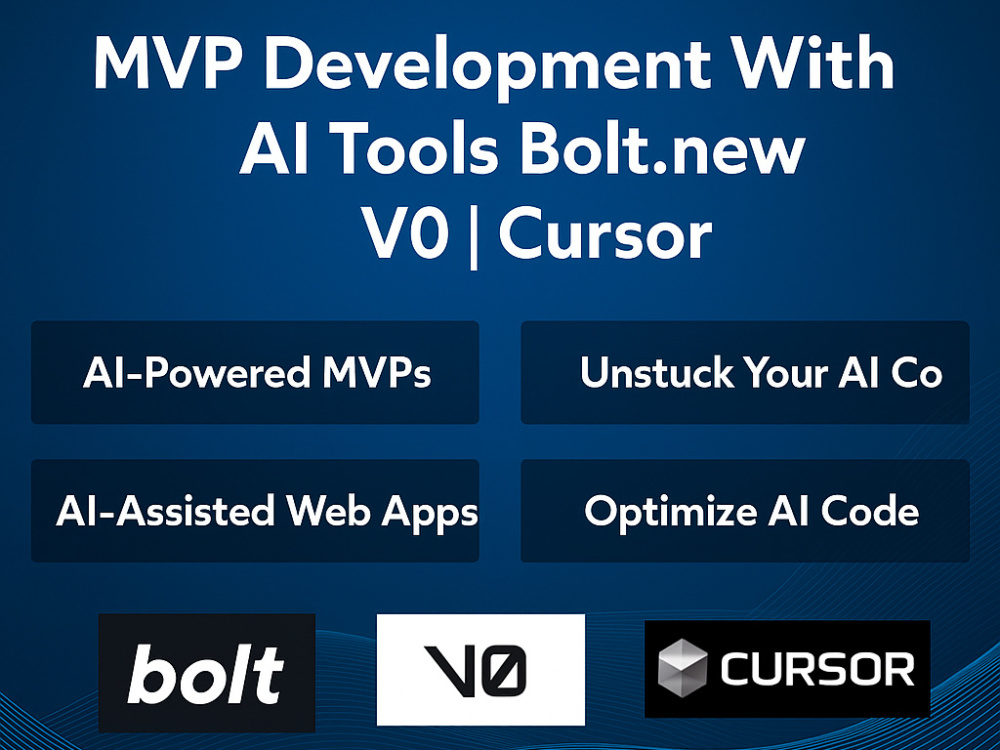 MVP Development With AI Tools Bolt.new V0 | Cursor

AI-Powered MVPs

Unstuck Your AI Co

AI-Assisted Web Apps

Optimize AI Code

bolt

V0

CURSOR